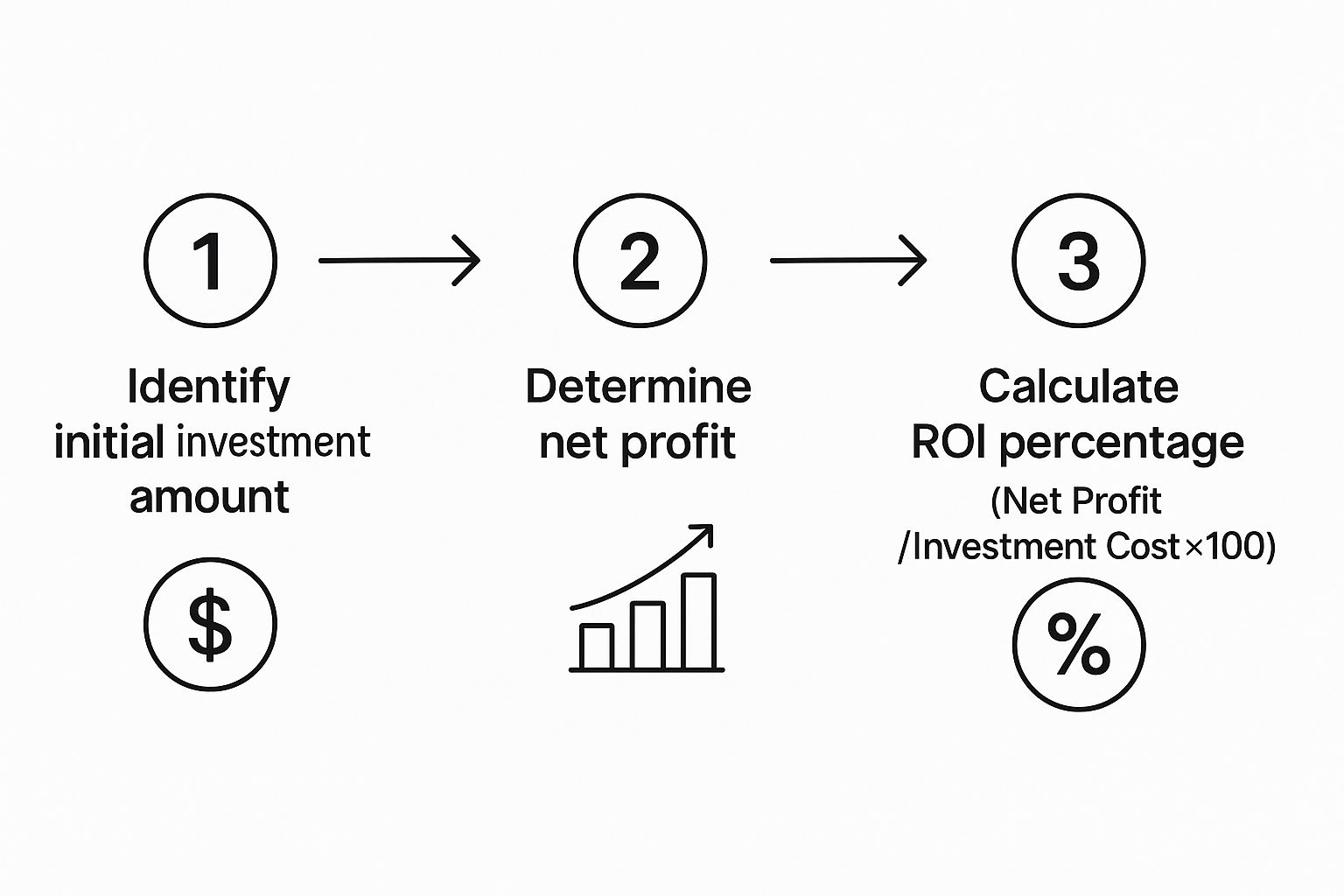 1

Identify initial investment amount

$

2

Determine net profit

3

Calculate ROI percentage

(Net Profit /Investment Cost×100)

%